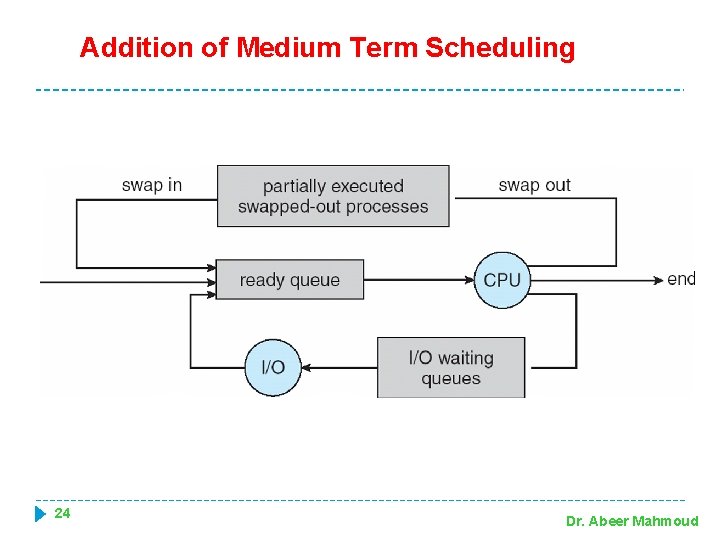 Addition of Medium Term Scheduling

swap in

partially executed swapped-out processes

swap out

ready queue

CPU

end

I/O

I/O waiting queues

24

Dr. Abeer Mahmoud